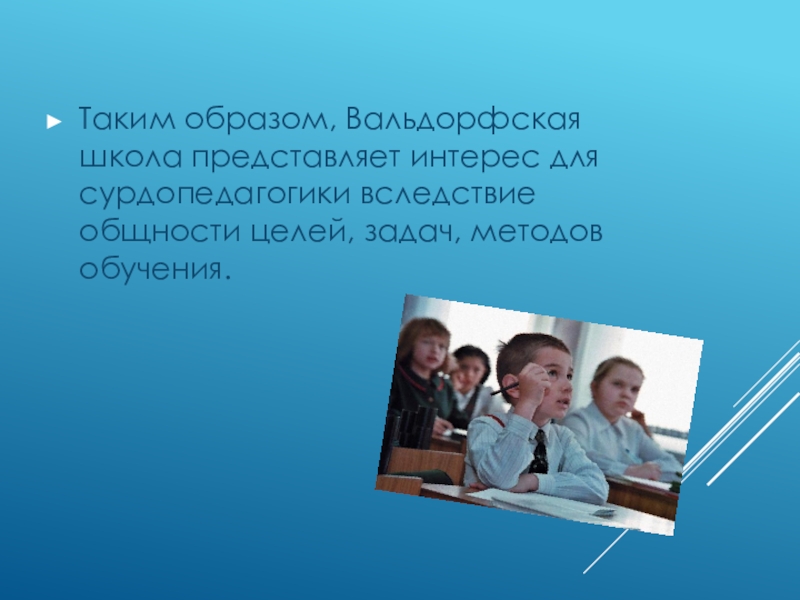 Таким образом, Вальдорфская школа представляет интерес для сурдопедагогики вследствие общности целей, задач, методов обучения.